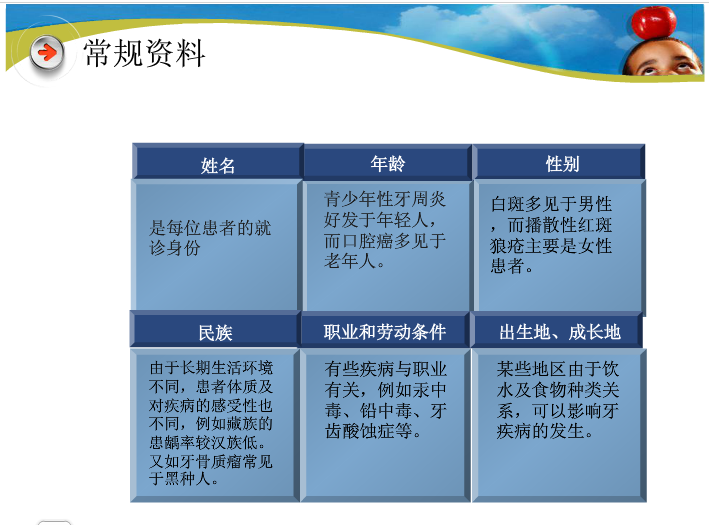 常规资料

| 姓名 | 年龄 | 性别 |
|---|---|---|
| 是每位患者的就诊身份 | 青少年性牙周炎好发于年轻人，而口腔癌多见于老年人。 | 白斑多见于男性，而播散性红斑狼疮主要是女性患者。 |
| 民族 | 职业和劳动条件 | 出生地、成长地 |
| 由于长期生活环境不同，患者体质及对疾病的感受性也不同，例如藏族的患龋率较汉族低。又如牙骨质瘤常见于黑种人。 | 有些疾病与职业有关，例如汞中毒、铅中毒、牙齿酸蚀症等。 | 某些地区由于饮水及食物种类关系，可以影响牙疾病的发生。 |